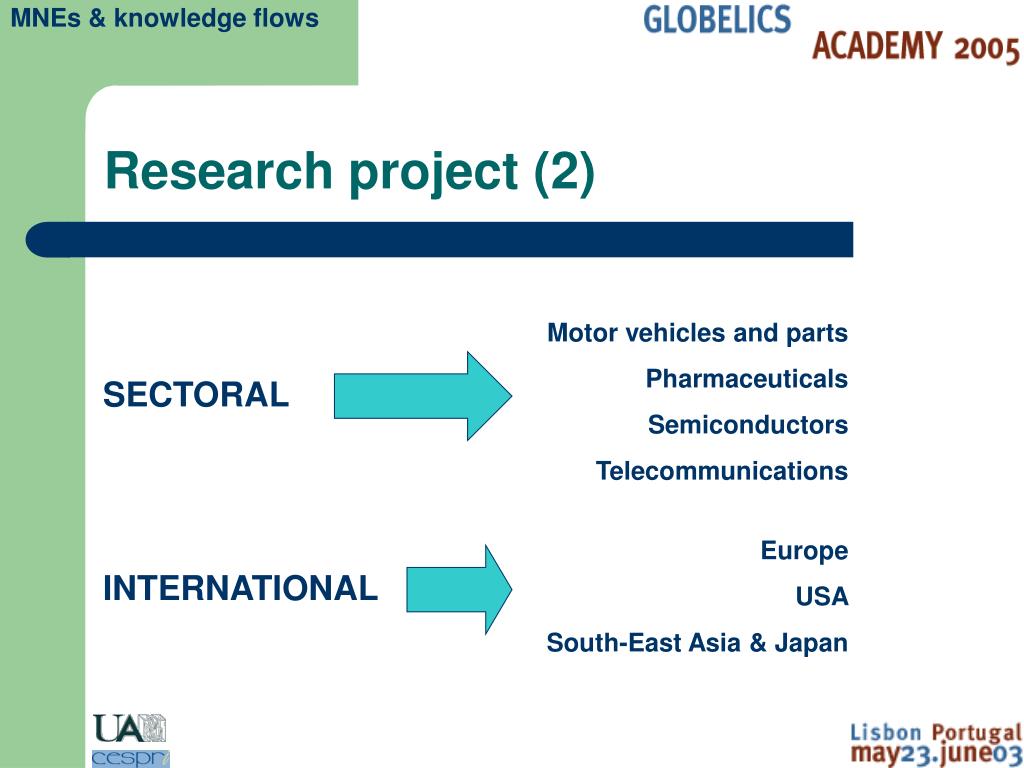 MNEs & knowledge flows

GLOBELICS
ACADEMY 2005

Research project (2)

SECTORAL

Motor vehicles and parts
Pharmaceuticals
Semiconductors
Telecommunications

INTERNATIONAL

Europe
USA
South-East Asia & Japan

UA
cespri

Lisbon Portugal
may23.june03